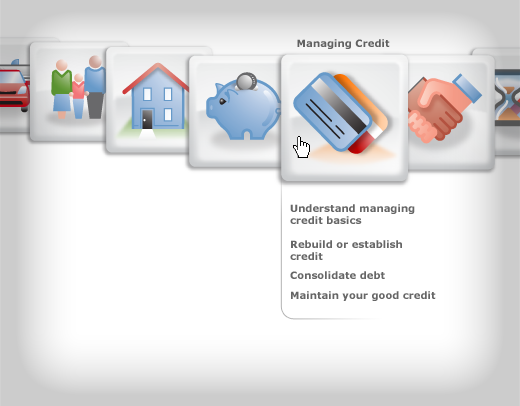 Managing Credit

Understand managing credit basics

Rebuild or establish credit

Consolidate debt

Maintain your good credit